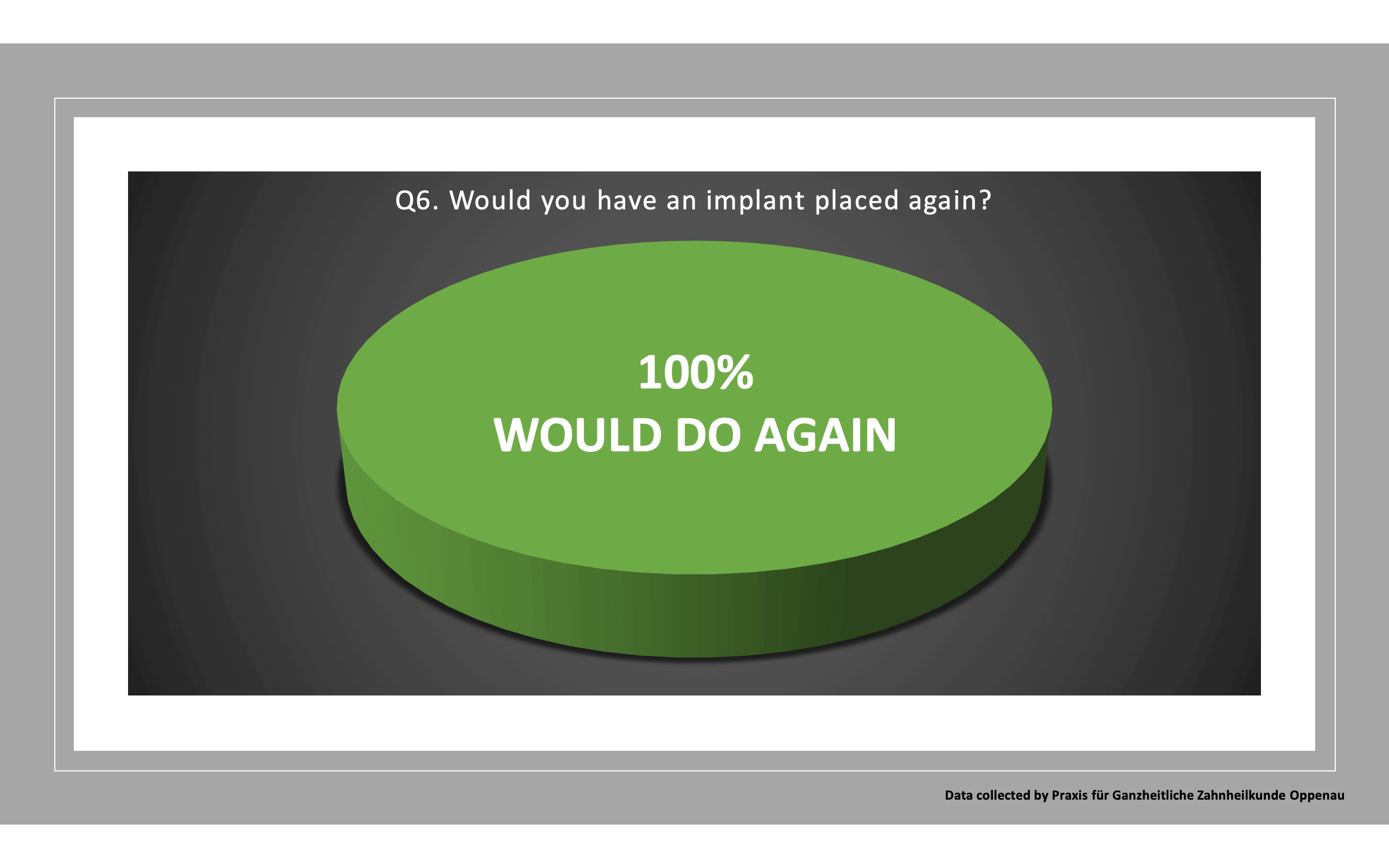 Q6. Would you have an implant placed again?

100%
WOULD DO AGAIN

Data collected by Praxis für Ganzheitliche Zahnheilkunde Oppenau